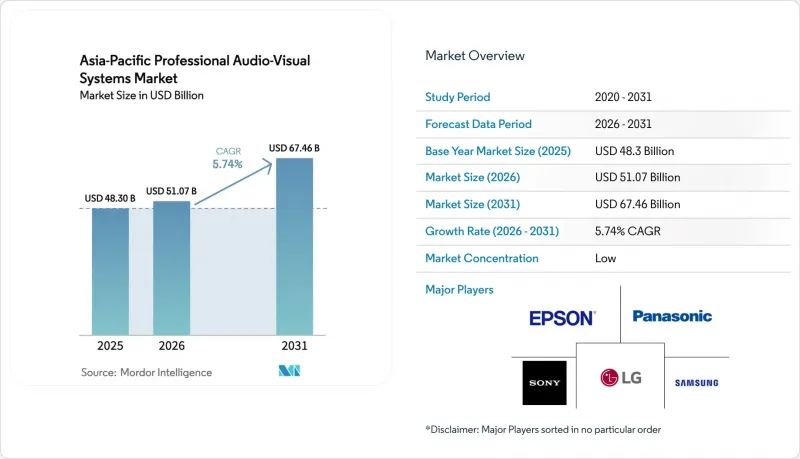 Asia-Pacific Professional Audio-Visual Systems Market
Market Size in USD Billion

CAGR 5.74%

USD 48.30 B
USD 51.07 B
USD 67.46 B

2025
2026
2031

Source: Mordor Intelligence

Market Overview

| Study Period | 2020 - 2031 |
|---|---|
| Forecast Data Period | 2026 - 2031 |
| Base Year Market Size (2025) | USD 48.3 Billion |
| Market Size (2026) | USD 51.07 Billion |
| Market Size (2031) | USD 67.46 Billion |
| Growth Rate (2026 - 2031) | 5.74% CAGR |
| Market Concentration | Low |

Major Players

EPSON
Panasonic
SONY
LG
SAMSUNG

*Disclaimer: Major Players sorted in no particular order